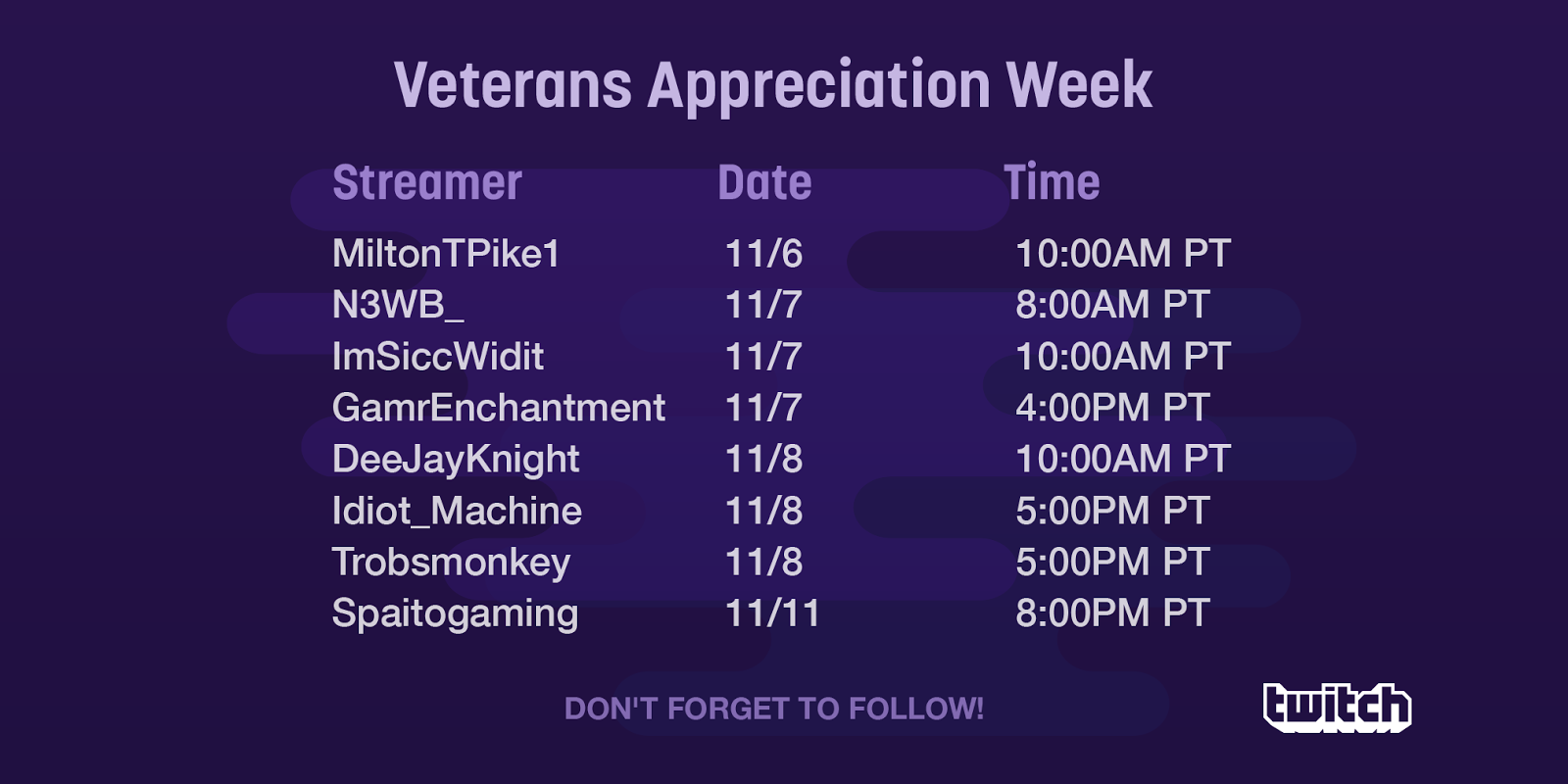 Veterans Appreciation Week

| Streamer | Date | Time |
|---|---|---|
| MiltonTPike1 | 11/6 | 10:00AM PT |
| N3WB_ | 11/7 | 8:00AM PT |
| ImSiccWidit | 11/7 | 10:00AM PT |
| GamrEnchantment | 11/7 | 4:00PM PT |
| DeeJayKnight | 11/8 | 10:00AM PT |
| Idiot_Machine | 11/8 | 5:00PM PT |
| Trobsmonkey | 11/8 | 5:00PM PT |
| Spaitogaming | 11/11 | 8:00PM PT |

DON'T FORGET TO FOLLOW!

twitch